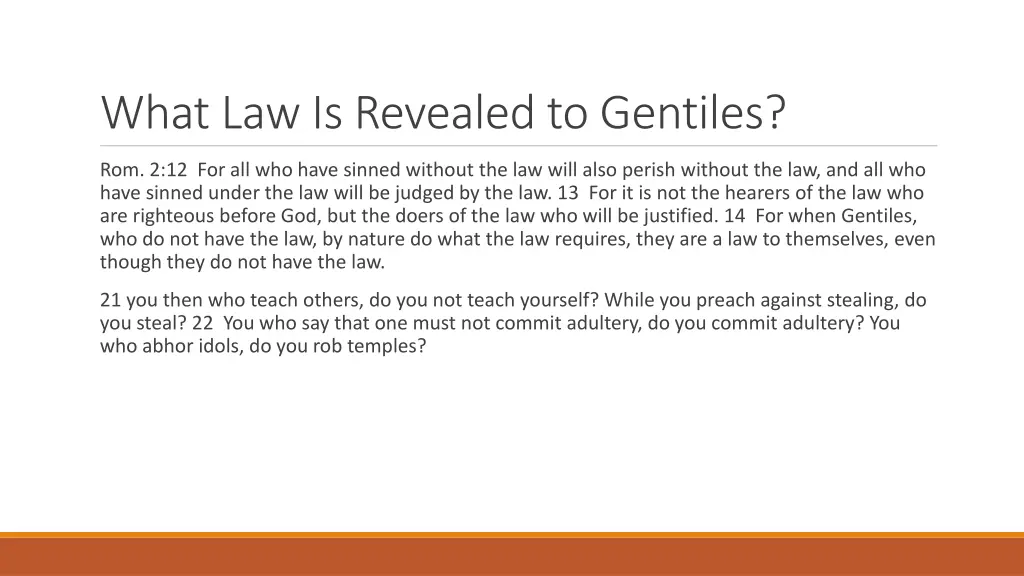 What Law Is Revealed to Gentiles?

Rom. 2:12 For all who have sinned without the law will also perish without the law, and all who have sinned under the law will be judged by the law. 13 For it is not the hearers of the law who are righteous before God, but the doers of the law who will be justified. 14 For when Gentiles, who do not have the law, by nature do what the law requires, they are a law to themselves, even though they do not have the law.

21 you then who teach others, do you not teach yourself? While you preach against stealing, do you steal? 22 You who say that one must not commit adultery, do you commit adultery? You who abhor idols, do you rob temples?